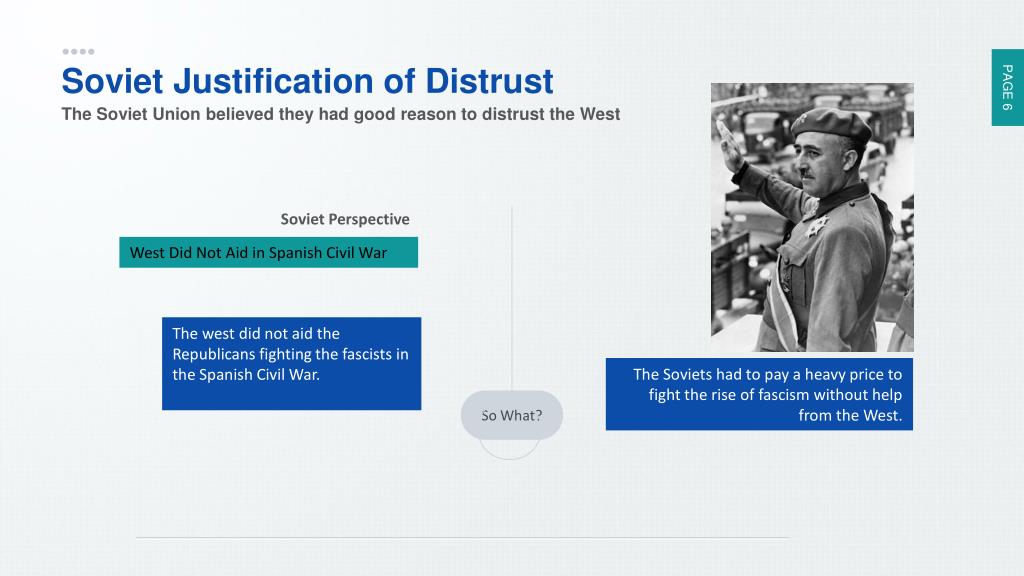 Soviet Justification of Distrust
The Soviet Union believed they had good reason to distrust the West

PAGE 6

Soviet Perspective

West Did Not Aid in Spanish Civil War

The west did not aid the Republicans fighting the fascists in the Spanish Civil War.

So What?

The Soviets had to pay a heavy price to fight the rise of fascism without help from the West.